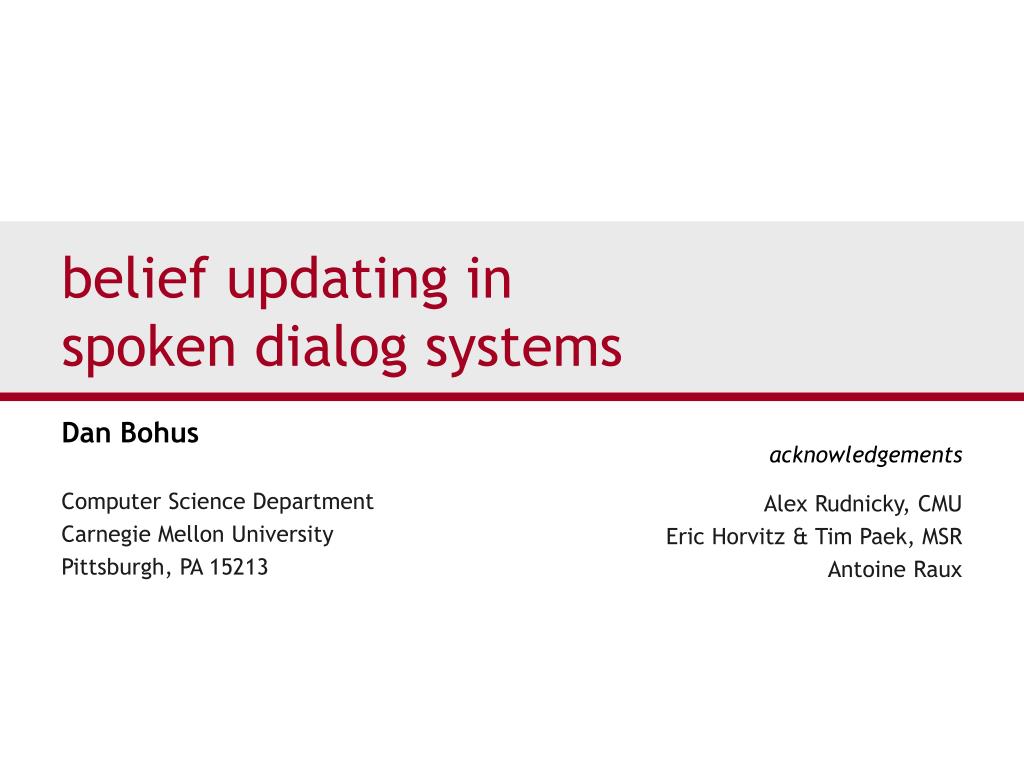 belief updating in spoken dialog systems

Dan Bohus

Computer Science Department
Carnegie Mellon University
Pittsburgh, PA 15213

acknowledgements

Alex Rudnicky, CMU
Eric Horvitz & Tim Paek, MSR
Antoine Raux